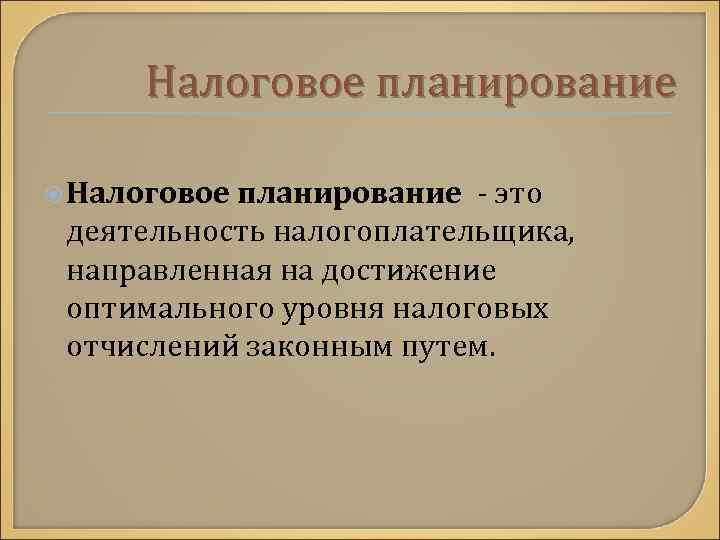 Налоговое планирование

Налоговое планирование - это деятельность налогоплательщика, направленная на достижение оптимального уровня налоговых отчислений законным путем.